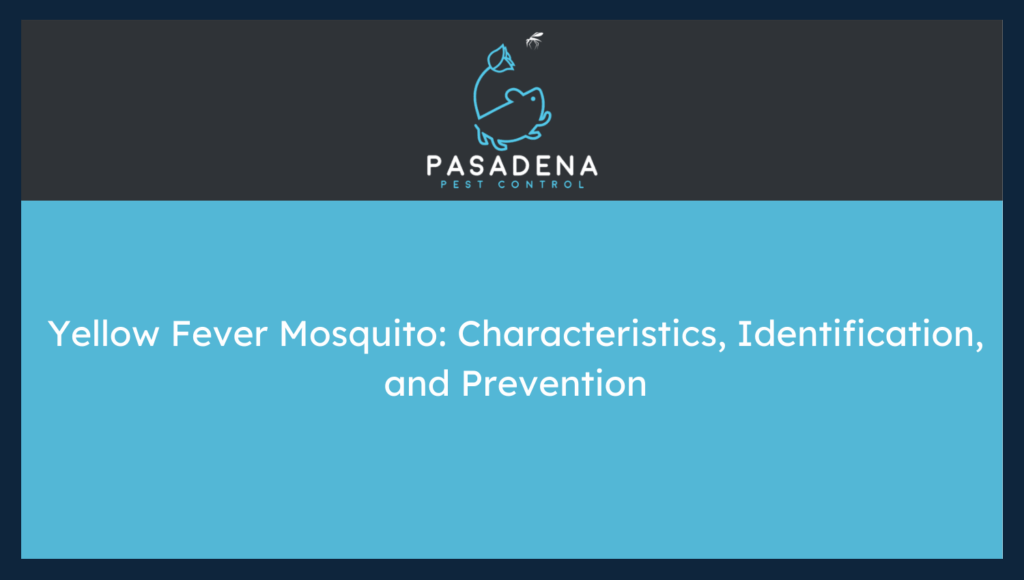 PASADENA
PEST CONTROL

Yellow Fever Mosquito: Characteristics, Identification, and Prevention